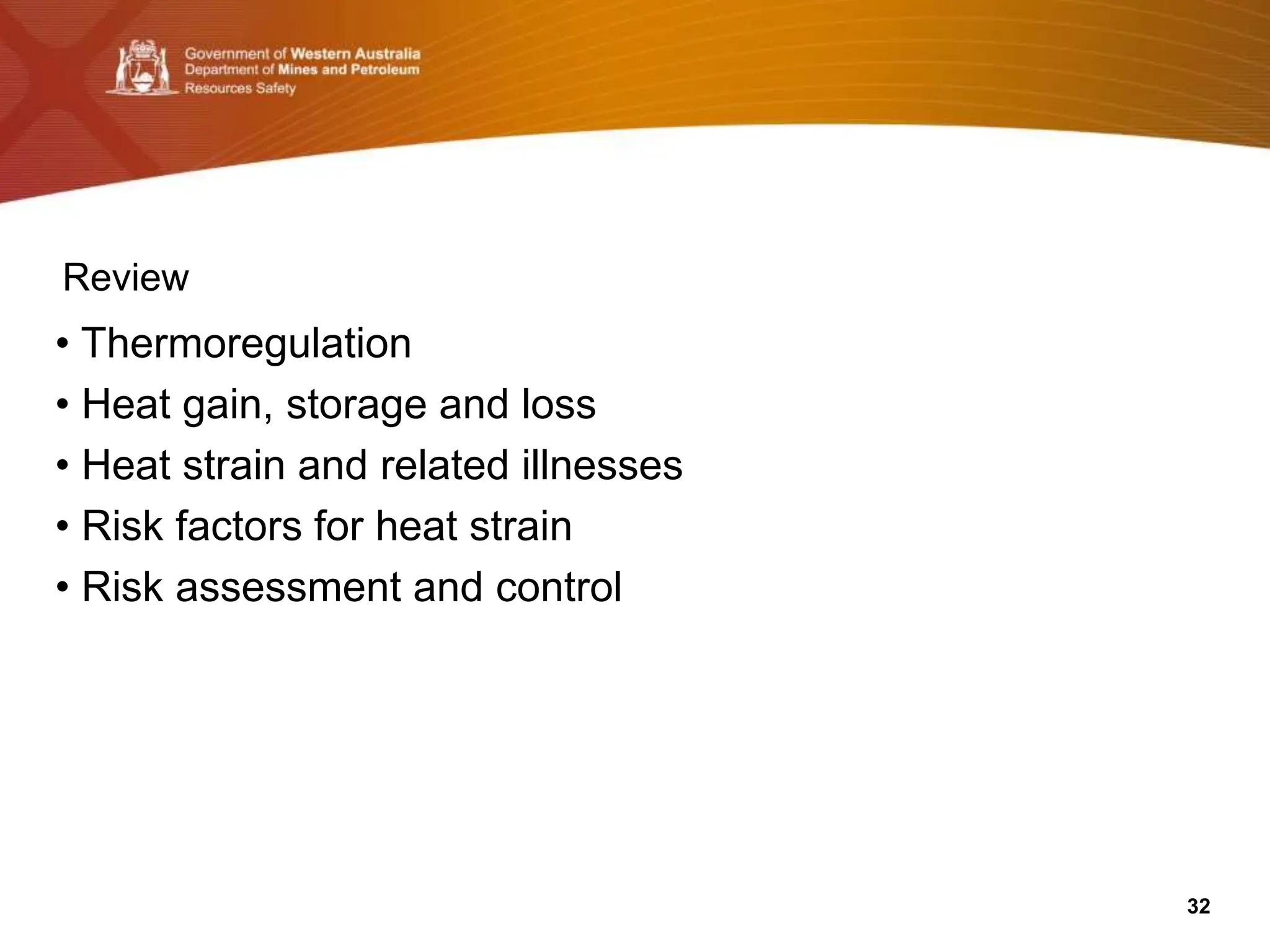 Government of Western Australia
Department of Mines and Petroleum
Resources Safety

Review

• Thermoregulation
• Heat gain, storage and loss
• Heat strain and related illnesses
• Risk factors for heat strain
• Risk assessment and control

32